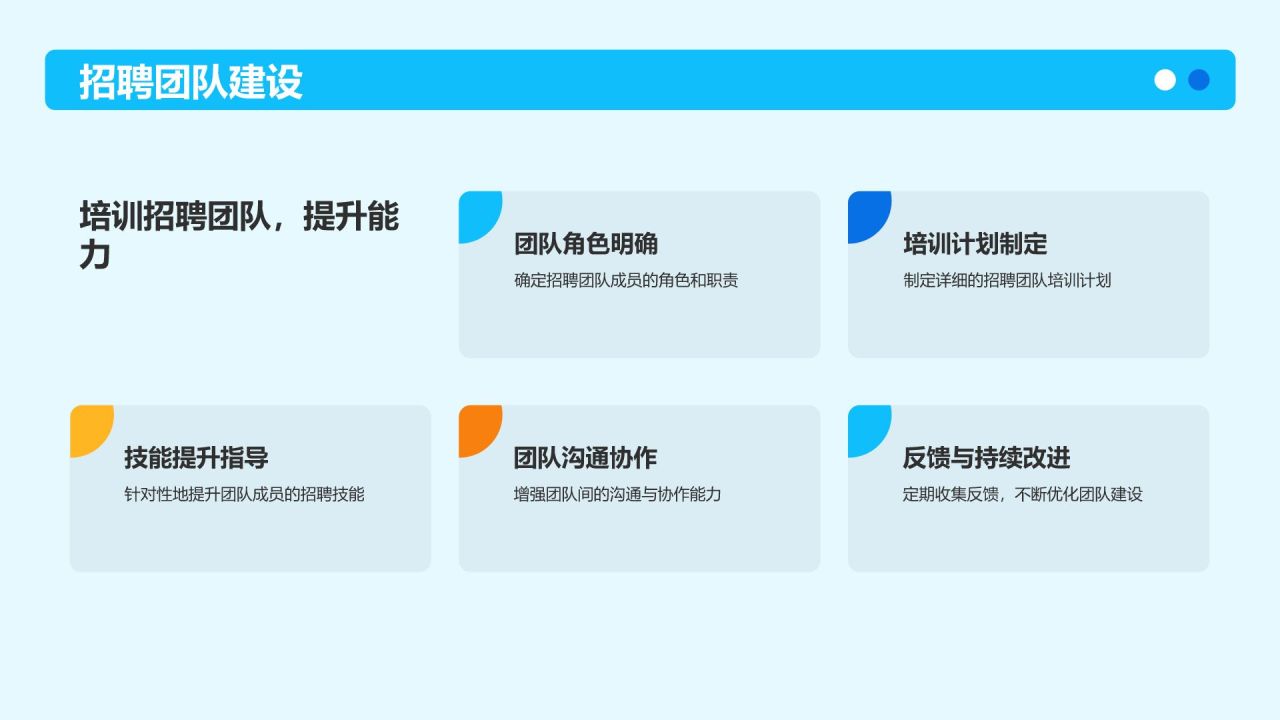 招聘团队建设

培训招聘团队，提升能力

团队角色明确

确定招聘团队成员的角色和职责

培训计划制定

制定详细的招聘团队培训计划

技能提升指导

针对性地提升团队成员的招聘技能

团队沟通协作

增强团队间的沟通与协作能力

反馈与持续改进

定期收集反馈，不断优化团队建设